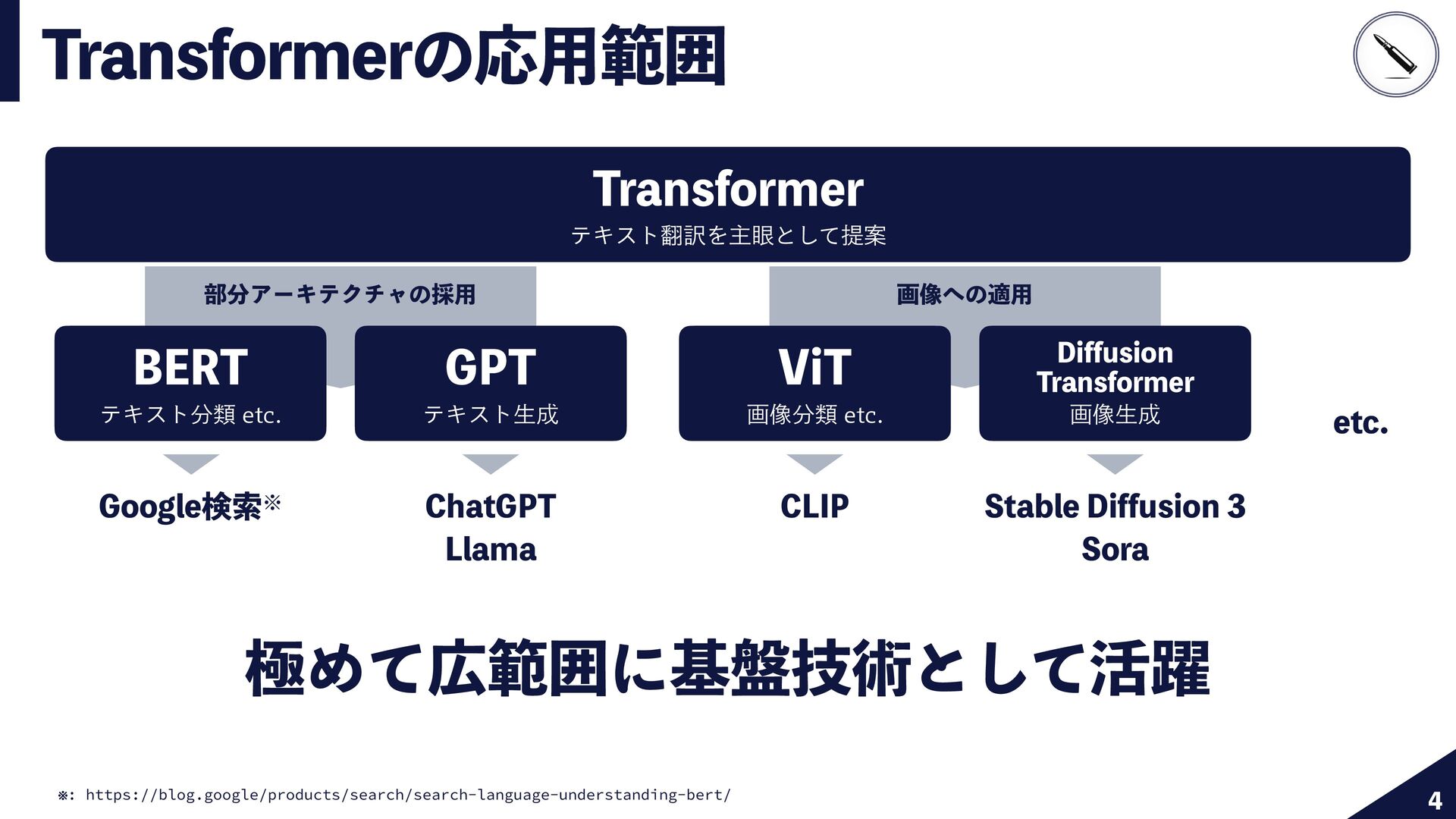 Transformerの応用範囲

Transformer
テキスト翻訳を主眼として提案

部分アーキテクチャの採用

画像への適用

BERT
テキスト分類 etc.

GPT
テキスト生成

ViT
画像分類 etc.

Diffusion Transformer
画像生成

etc.

Google検索※

ChatGPT
Llama

CLIP

Stable Diffusion 3
Sora

極めて広範囲に基盤技術として活躍

※: https://blog.google/products/search/search-language-understanding-bert/

4